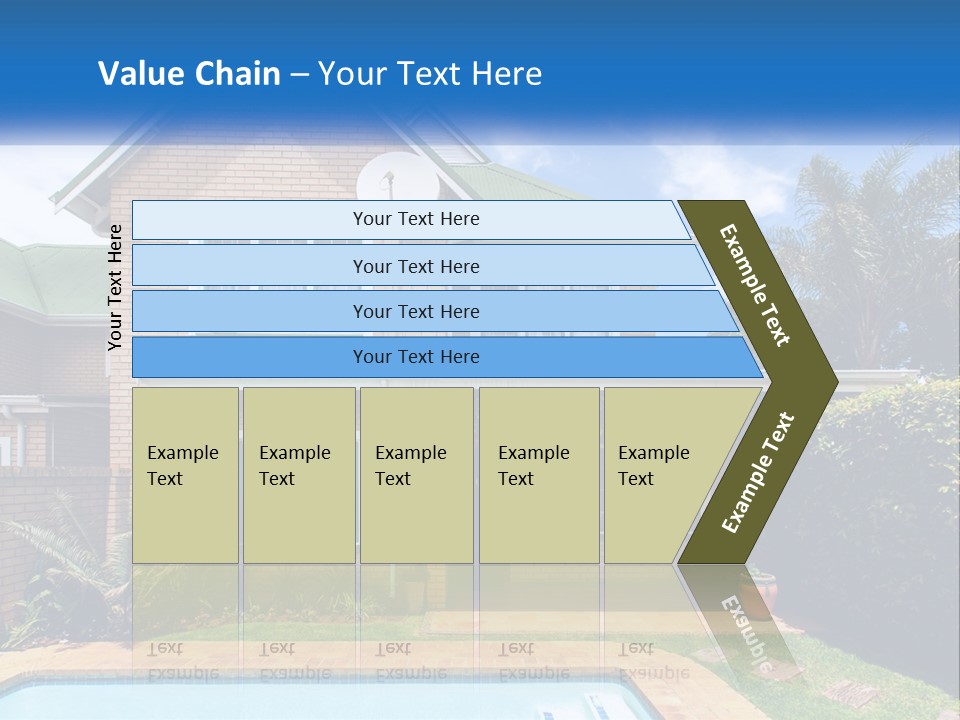 Value Chain – Your Text Here

Your Text Here

Your Text Here

Your Text Here

Your Text Here

Your Text Here

Example Text

Example Text

Example Text

Example Text

Example Text

Example Text

Example Text